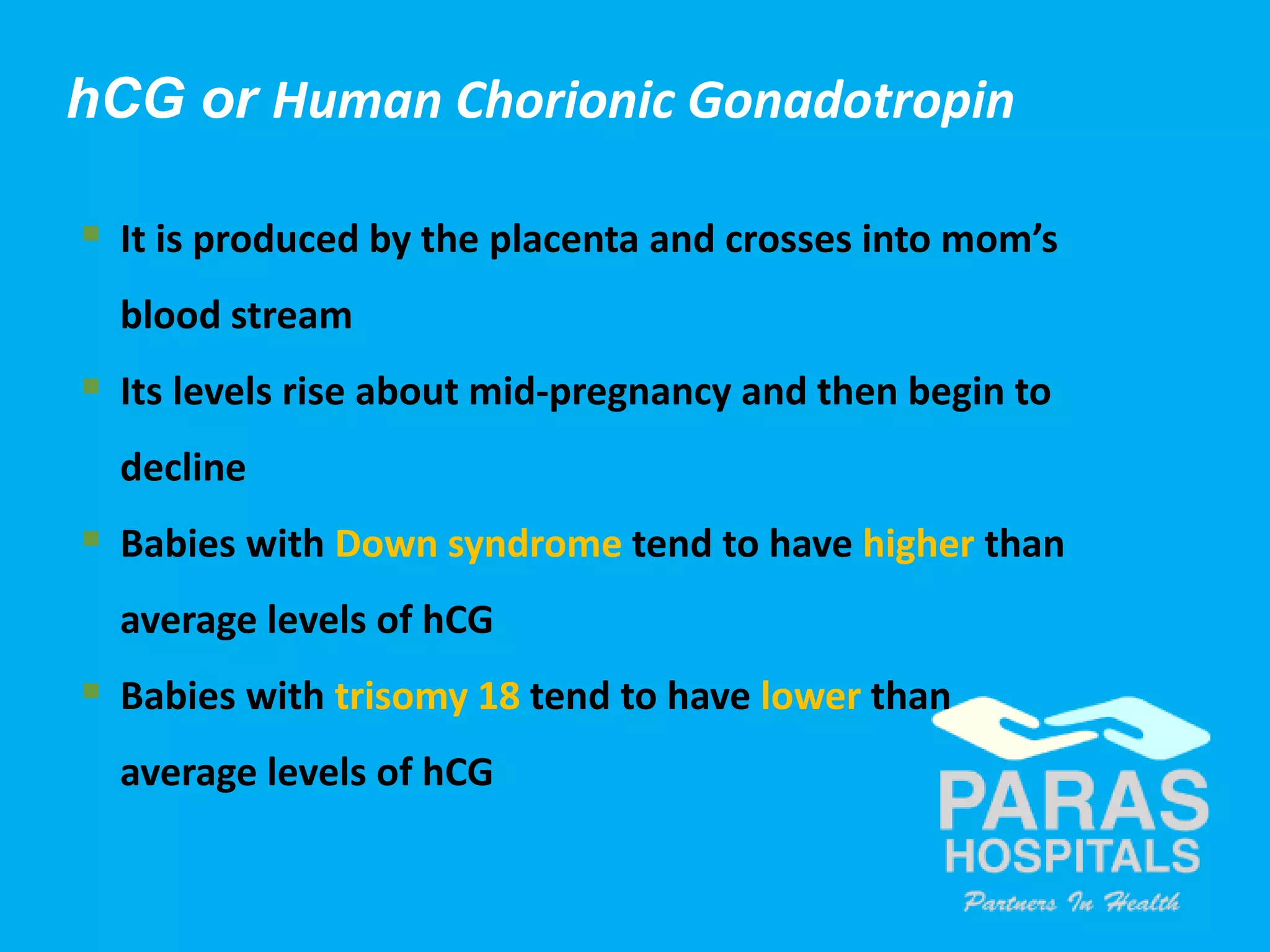 hCG or Human Chorionic Gonadotropin

- It is produced by the placenta and crosses into mom's blood stream
- Its levels rise about mid-pregnancy and then begin to decline
- Babies with Down syndrome tend to have higher than average levels of hCG
- Babies with trisomy 18 tend to have lower than average levels of hCG

PARAS HOSPITALS
Partners In Health